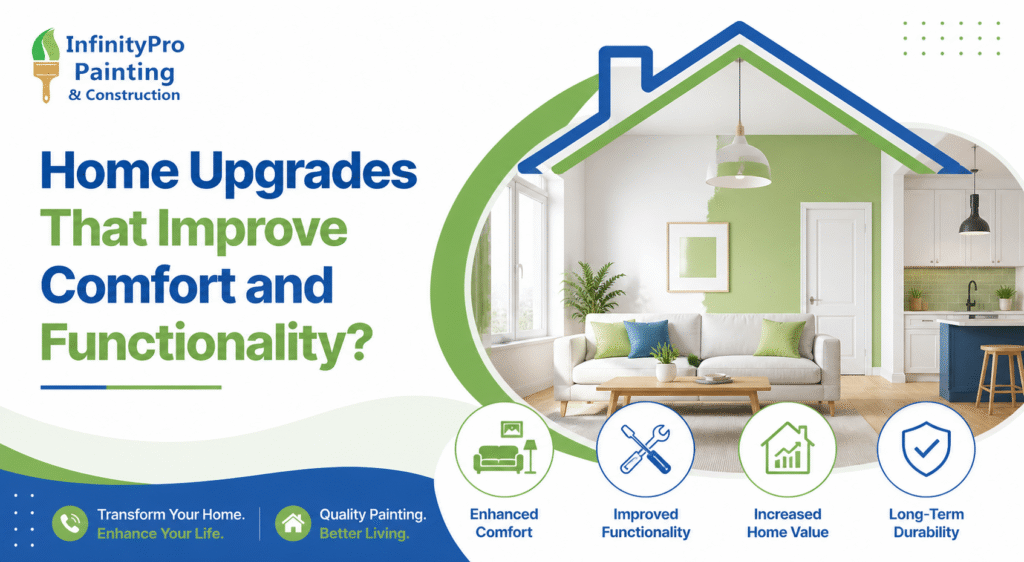 InfinityPro Painting & Construction

Home Upgrades That Improve Comfort and Functionality?

Transform Your Home. Enhance Your Life.

Quality Painting. Better Living.

Enhanced Comfort

Improved Functionality

Increased Home Value

Long-Term Durability